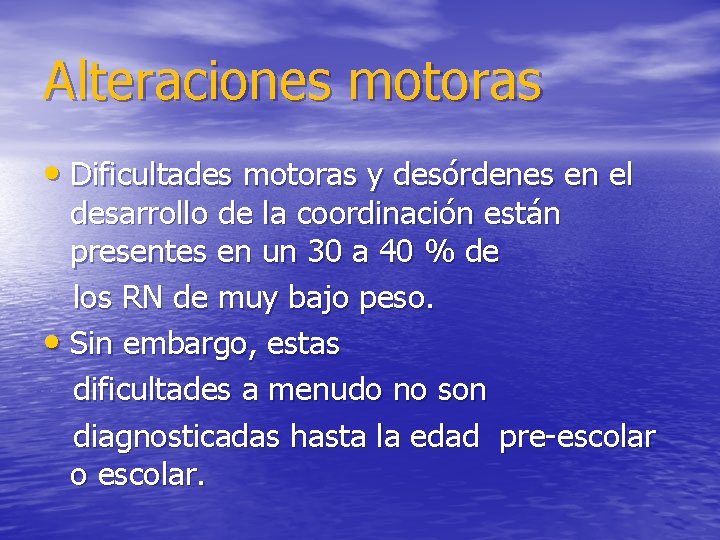 Alteraciones motoras

• Dificultades motoras y desórdenes en el desarrollo de la coordinación están presentes en un 30 a 40 % de los RN de muy bajo peso.

• Sin embargo, estas dificultades a menudo no son diagnosticadas hasta la edad pre-escolar o escolar.